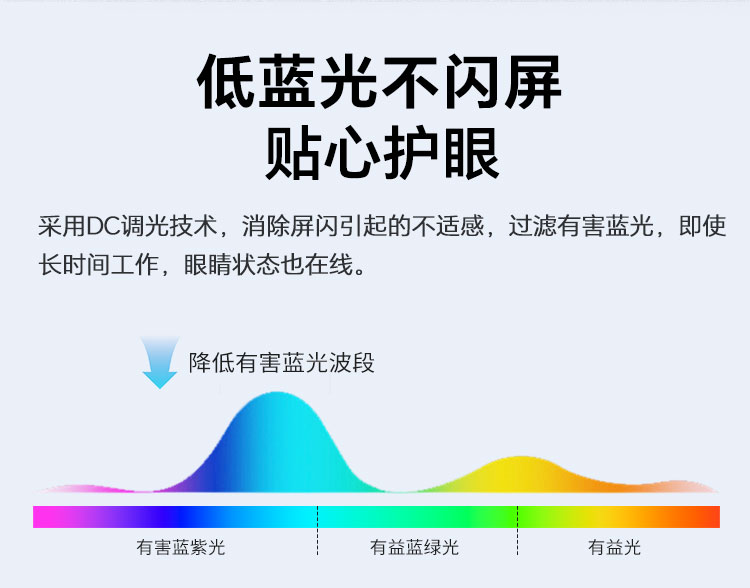 低蓝光不闪屏
贴心护眼

采用DC调光技术，消除屏闪引起的不适感，过滤有害蓝光，即使长时间工作，眼睛状态也在线。

降低有害蓝光波段

有害蓝紫光

有益蓝绿光

有益光